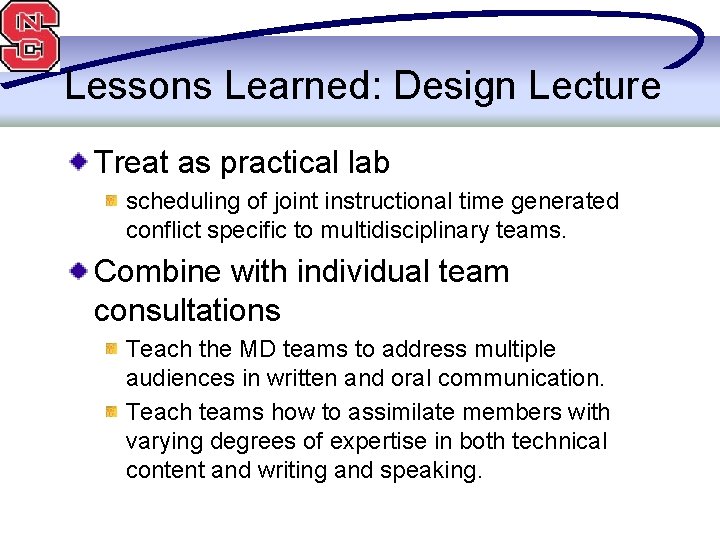 NCS

Lessons Learned: Design Lecture

Treat as practical lab

scheduling of joint instructional time generated conflict specific to multidisciplinary teams.

Combine with individual team consultations

Teach the MD teams to address multiple audiences in written and oral communication.

Teach teams how to assimilate members with varying degrees of expertise in both technical content and writing and speaking.